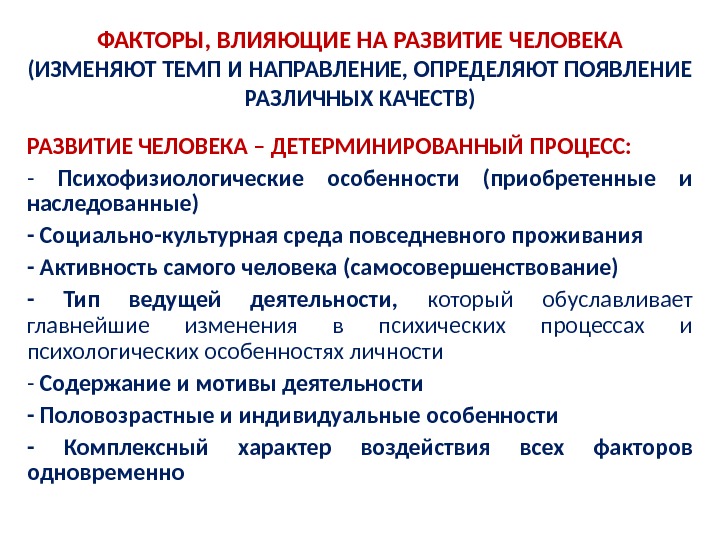 ФАКТОРЫ, ВЛИЯЮЩИЕ НА РАЗВИТИЕ ЧЕЛОВЕКА
(ИЗМЕНЯЮТ ТЕМП И НАПРАВЛЕНИЕ, ОПРЕДЕЛЯЮТ ПОЯВЛЕНИЕ РАЗЛИЧНЫХ КАЧЕСТВ)

РАЗВИТИЕ ЧЕЛОВЕКА – ДЕТЕРМИНИРОВАННЫЙ ПРОЦЕСС:

- Психофизиологические особенности (приобретенные и наследованные)

- Социально-культурная среда повседневного проживания

- Активность самого человека (самосовершенствование)

- Тип ведущей деятельности, который обуславливает главнейшие изменения в психических процессах и психологических особенностях личности

- Содержание и мотивы деятельности

- Половозрастные и индивидуальные особенности

- Комплексный характер воздействия всех факторов одновременно